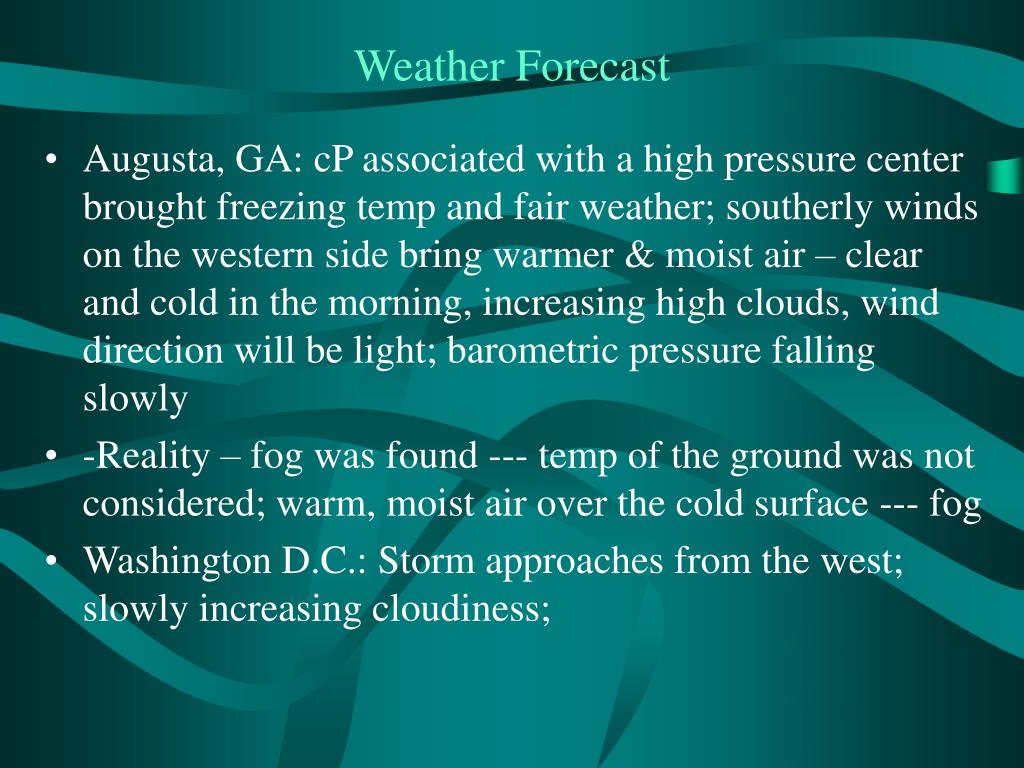 Weather Forecast

• Augusta, GA: cP associated with a high pressure center brought freezing temp and fair weather; southerly winds on the western side bring warmer & moist air – clear and cold in the morning, increasing high clouds, wind direction will be light; barometric pressure falling slowly

• -Reality – fog was found --- temp of the ground was not considered; warm, moist air over the cold surface --- fog

• Washington D.C.: Storm approaches from the west; slowly increasing cloudiness;